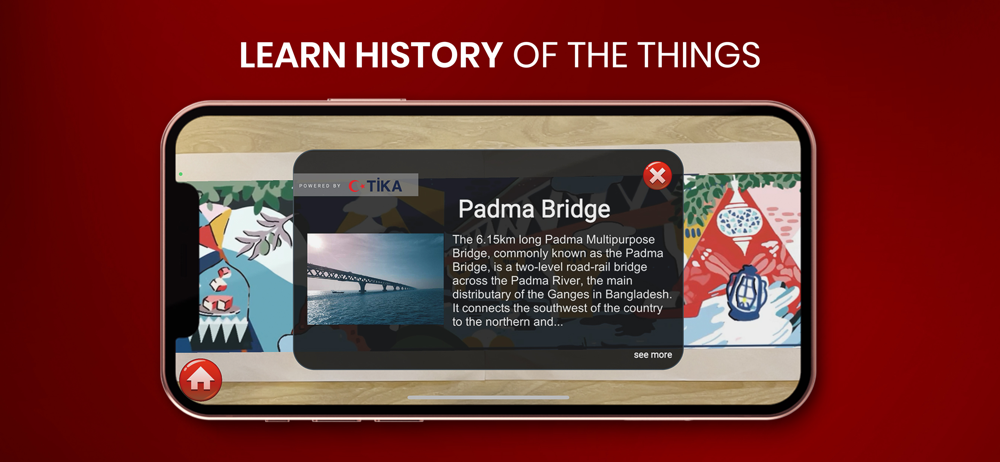 LEARN HISTORY OF THE THINGS

POWERED BY TİKA

Padma Bridge

The 6.15km long Padma Multipurpose Bridge, commonly known as the Padma Bridge, is a two-level road-rail bridge across the Padma River, the main distributary of the Ganges in Bangladesh. It connects the southwest of the country to the northern and...

see more